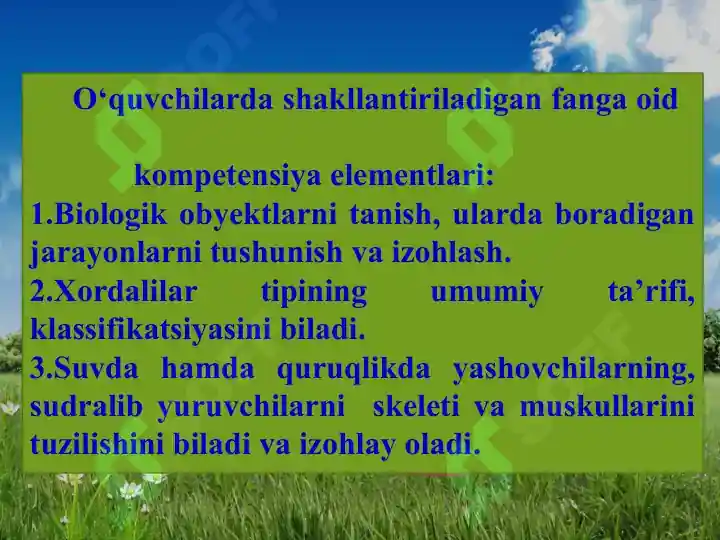 O‘quvchilarda shakllantiriladigan fanga oid

kompetensiya elementlari:

1.Biologik obyektlarni tanish, ularda boradigan jarayonlarni tushunish va izohlash.

2.Xordalilar tipining umumiy ta’rifi, klassifikatsiyasini biladi.

3.Suvda hamda quruqlikda yashovchilarning, sudralib yuruvchilarni skeleti va muskullarini tuzilishini biladi va izohlay oladi.